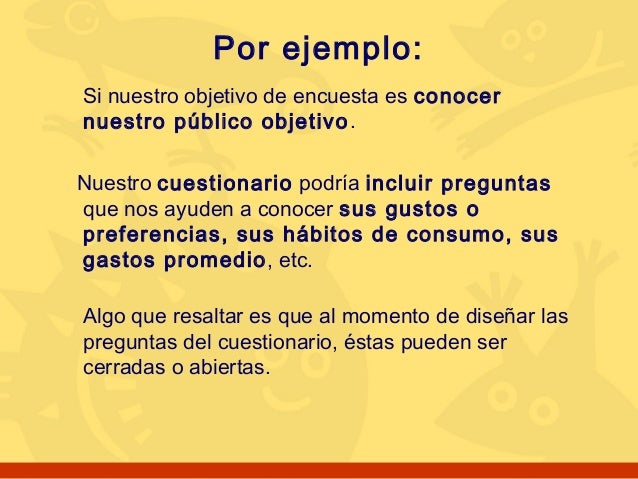 Por ejemplo:

Si nuestro objetivo de encuesta es conocer nuestro público objetivo.

Nuestro cuestionario podría incluir preguntas que nos ayuden a conocer sus gustos o preferencias, sus hábitos de consumo, sus gastos promedio, etc.

Algo que resaltar es que al momento de diseñar las preguntas del cuestionario, éstas pueden ser cerradas o abiertas.